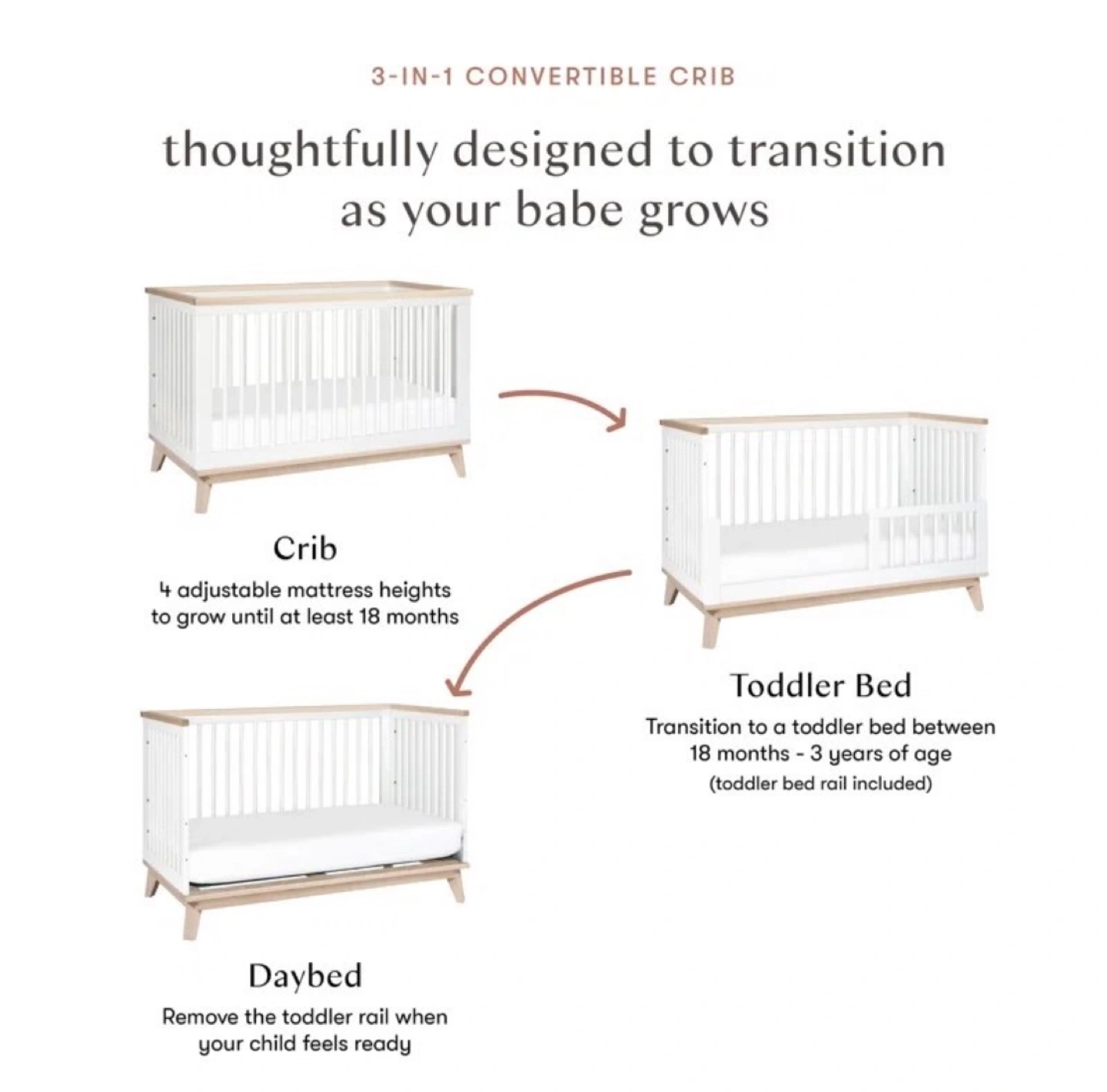 3-IN-1 CONVERTIBLE CRIB

thoughtfully designed to transition as your babe grows

Crib
4 adjustable mattress heights to grow until at least 18 months

Toddler Bed
Transition to a toddler bed between 18 months - 3 years of age
(toddler bed rail included)

Daybed
Remove the toddler rail when your child feels ready